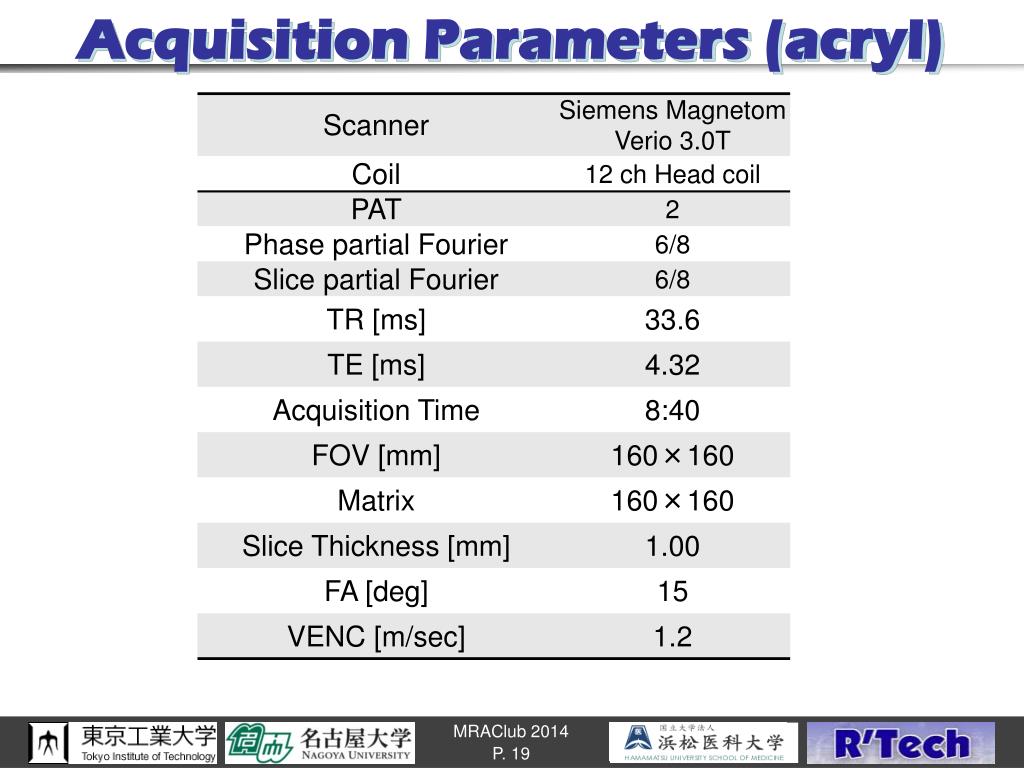 Acquisition Parameters (acryl)

| Scanner | Siemens Magnetom Verio 3.0T |
|---|---|
| Coil | 12 ch Head coil |
| PAT | 2 |
| Phase partial Fourier | 6/8 |
| Slice partial Fourier | 6/8 |
| TR [ms] | 33.6 |
| TE [ms] | 4.32 |
| Acquisition Time | 8:40 |
| FOV [mm] | 160×160 |
| Matrix | 160×160 |
| Slice Thickness [mm] | 1.00 |
| FA [deg] | 15 |
| VENC [m/sec] | 1.2 |

東京工業大学 Tokyo Institute of Technology

名古屋大学 NAGOYA UNIVERSITY

MRAClub 2014
P. 19

国立大学法人 浜松医科大学 HAMAMATSU UNIVERSITY SCHOOL OF MEDICINE

R'Tech